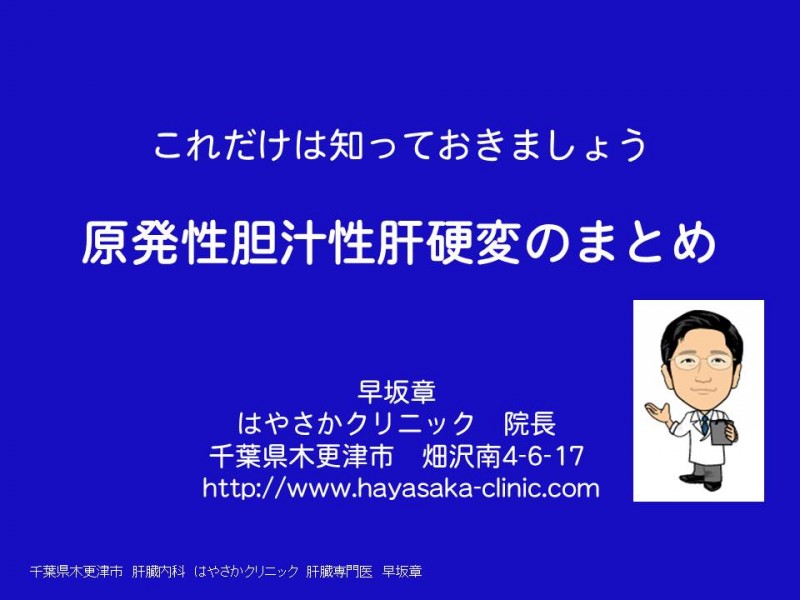 これだけは知っておきましょう

原発性胆汁性肝硬変のまとめ

早坂章
はやさかクリニック　院長
千葉県木更津市　畑沢南4-6-17
http://www.hayasaka-clinic.com

千葉県木更津市 肝臓内科 はやさかクリニック 肝臓専門医 早坂章